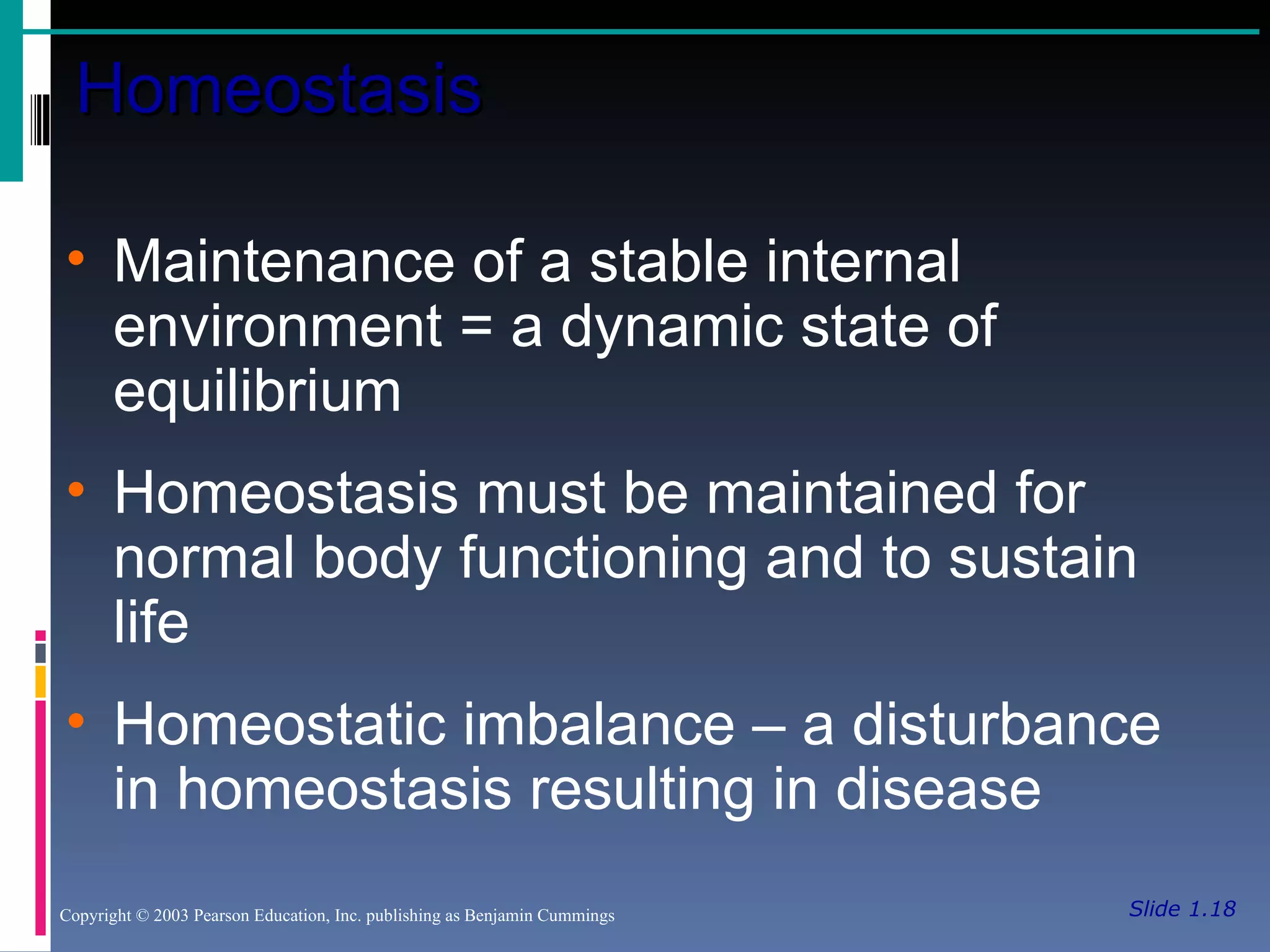 Homeostasis

• Maintenance of a stable internal environment = a dynamic state of equilibrium

• Homeostasis must be maintained for normal body functioning and to sustain life

• Homeostatic imbalance – a disturbance in homeostasis resulting in disease

Copyright © 2003 Pearson Education, Inc. publishing as Benjamin Cummings

Slide 1.18